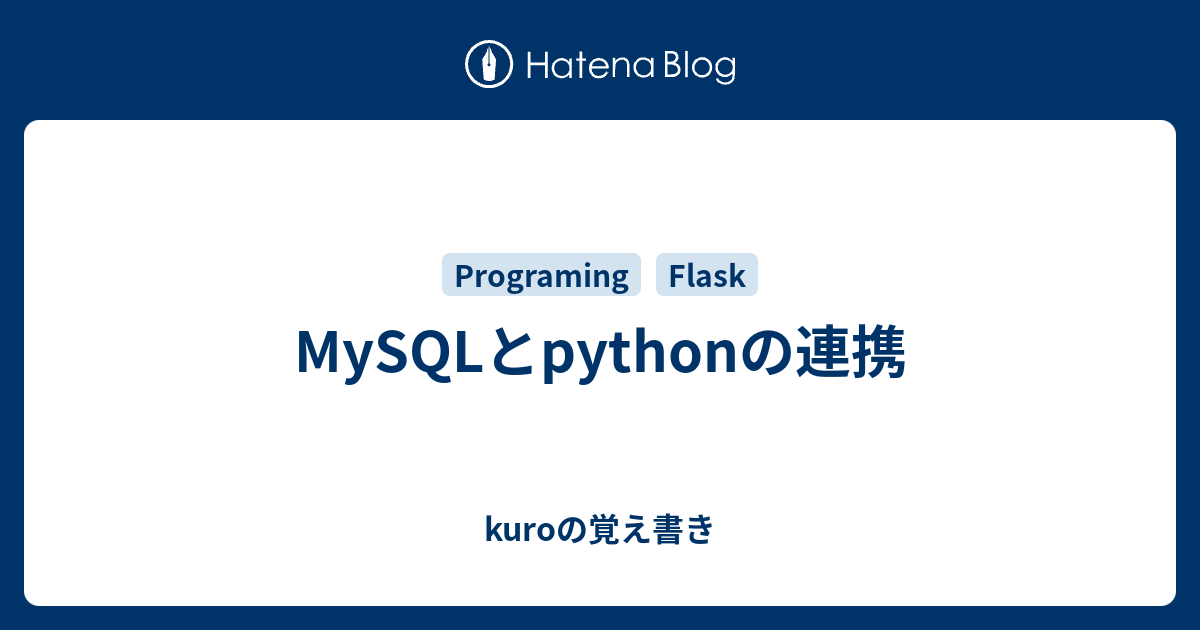 Hatena Blog

Programing Flask

MySQLとpythonの連携

kuroの覚え書き